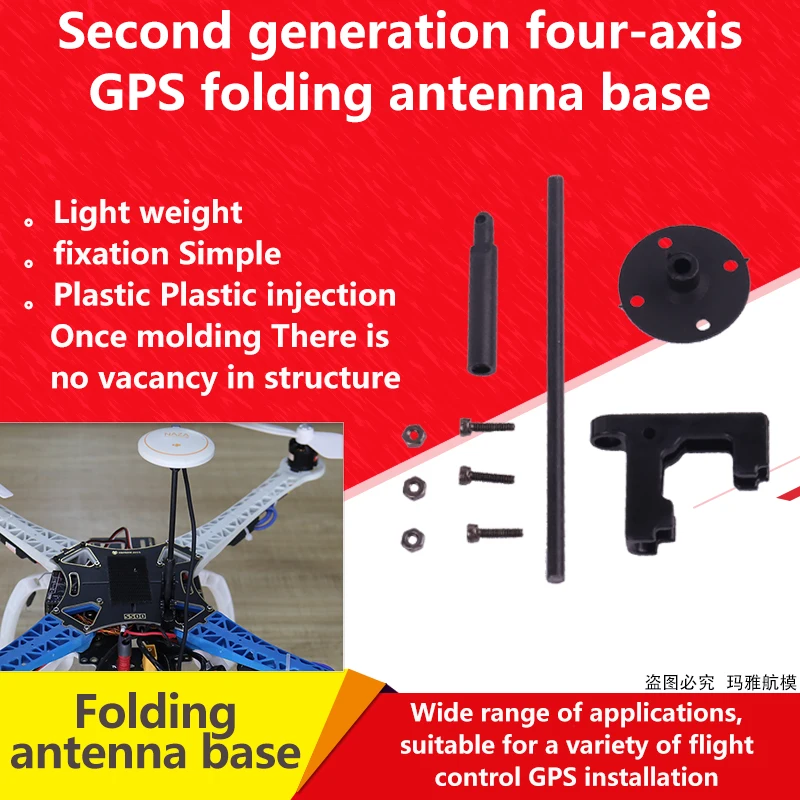 Second generation four-axis GPS folding antenna base

。Light weight
。fixation Simple
。Plastic Plastic injection Once molding There is no vacancy in structure

盗图必究 玛雅航模

Folding antenna base

Wide range of applications, suitable for a variety of flight control GPS installation